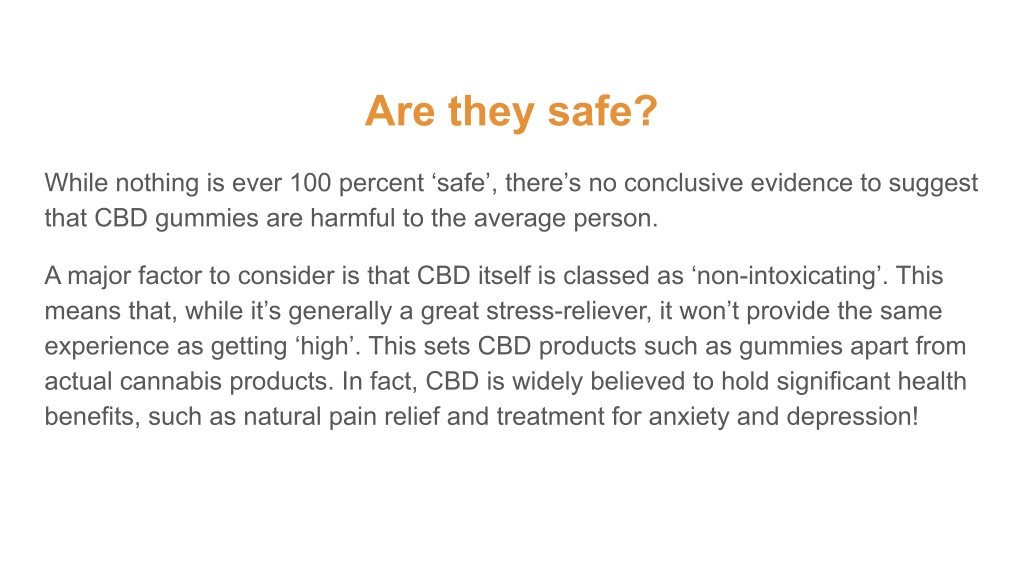 Are they safe?

While nothing is ever 100 percent ‘safe’, there’s no conclusive evidence to suggest that CBD gummies are harmful to the average person.

A major factor to consider is that CBD itself is classed as ‘non-intoxicating’. This means that, while it’s generally a great stress-reliever, it won’t provide the same experience as getting ‘high’. This sets CBD products such as gummies apart from actual cannabis products. In fact, CBD is widely believed to hold significant health benefits, such as natural pain relief and treatment for anxiety and depression!